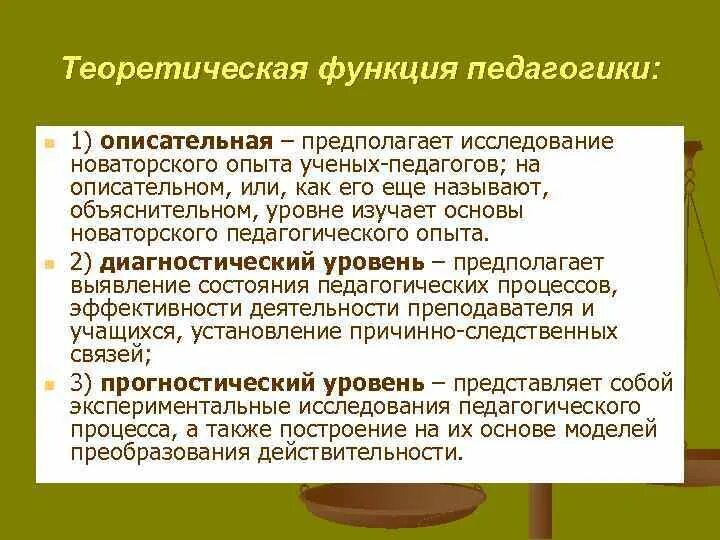 Теоретическая функция педагогики:

1) описательная – предполагает исследование новаторского опыта ученых-педагогов; на описательном, или, как его еще называют, объяснительном, уровне изучает основы новаторского педагогического опыта.

2) диагностический уровень – предполагает выявление состояния педагогических процессов, эффективности деятельности преподавателя и учащихся, установление причинно-следственных связей;

3) прогностический уровень – представляет собой экспериментальные исследования педагогического процесса, а также построение на их основе моделей преобразования действительности.